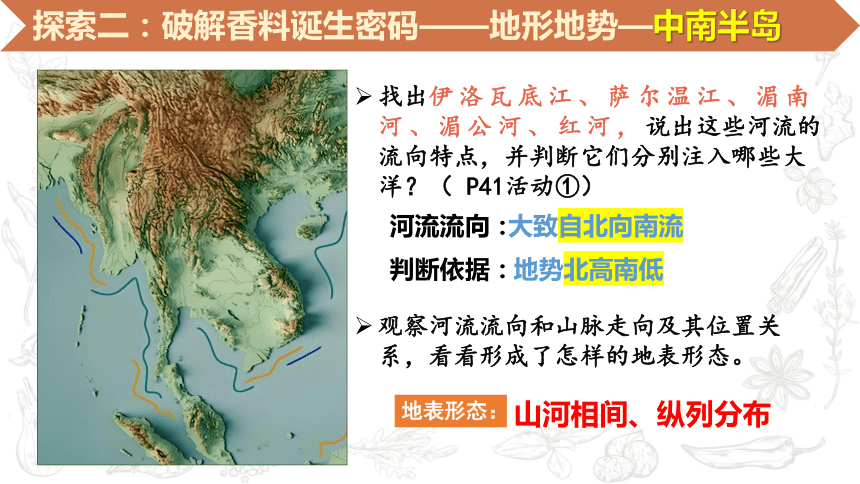 探索二：破解香料诞生密码——地形地势—中南半岛

➢ 找出伊洛瓦底江、萨尔温江、湄南河、湄公河、红河，说出这些河流的流向特点，并判断它们分别注入哪些大洋？（ P41活动①）

河流流向：大致自北向南流

判断依据：地势北高南低

➢ 观察河流流向和山脉走向及其位置关系，看看形成了怎样的地表形态。

地表形态：山河相间、纵列分布